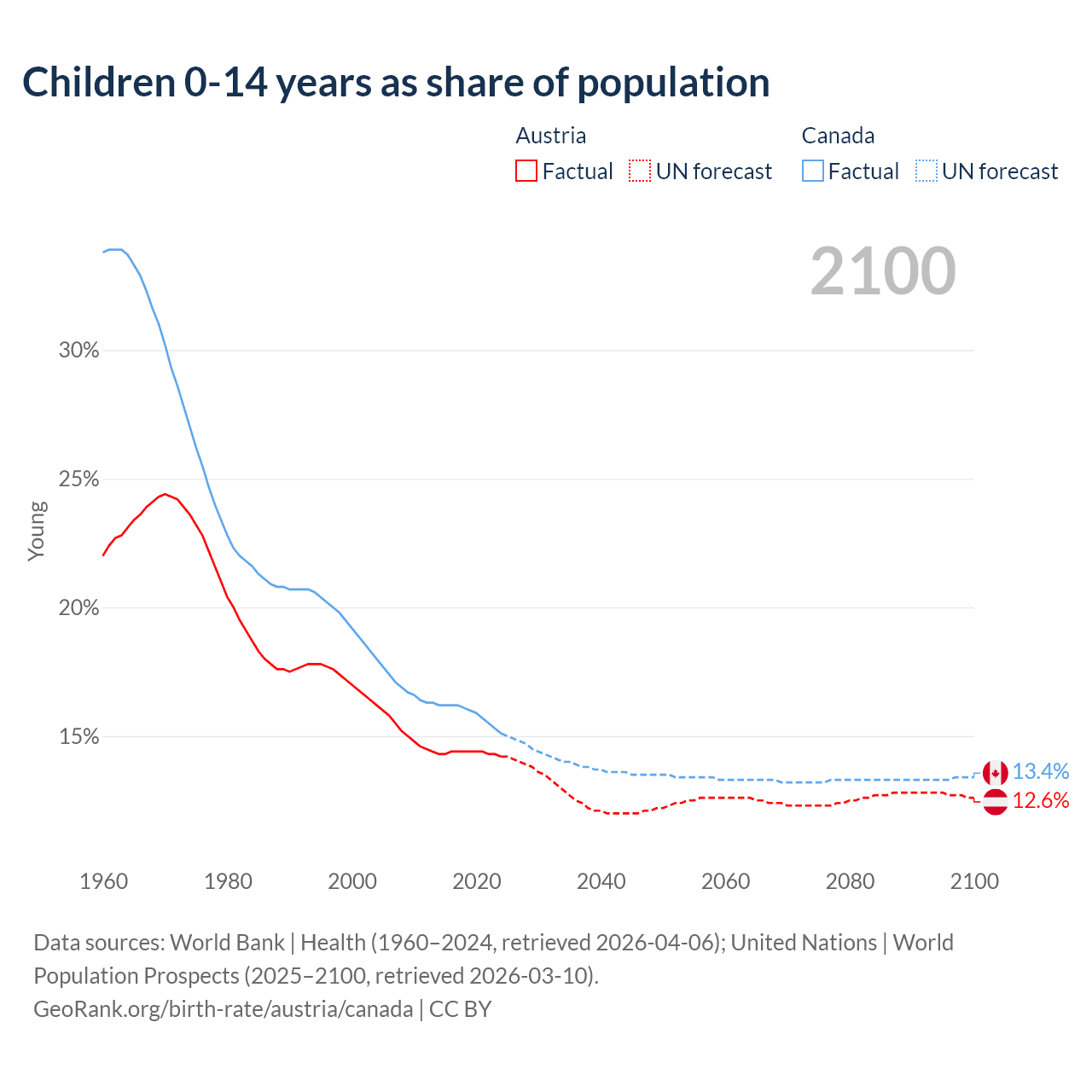 Children 0-14 years as share of population

Austria
Factual UN forecast

Canada
Factual UN forecast

2100

30%
25%
20%
15%

Young

13.4%
12.6%

1960 1980 2000 2020 2040 2060 2080 2100

Data sources: World Bank | Health (1960–2024, retrieved 2026-04-06); United Nations | World Population Prospects (2025–2100, retrieved 2026-03-10).
GeoRank.org/birth-rate/austria/canada | CC BY